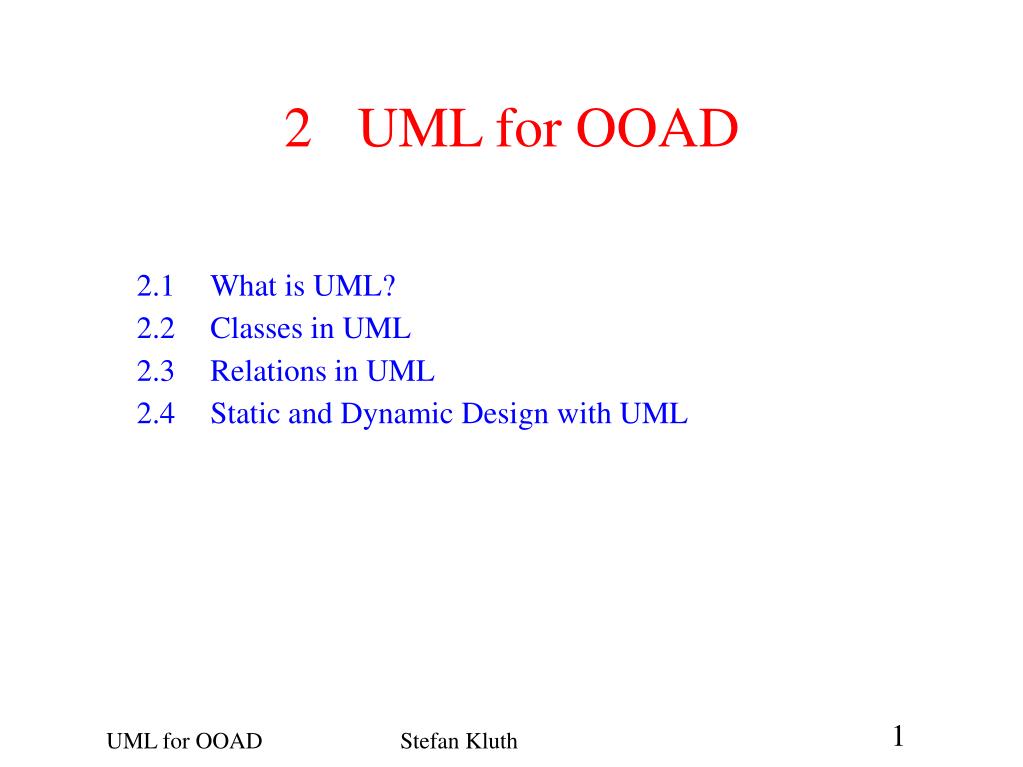 2 UML for OOAD

2.1 What is UML?
2.2 Classes in UML
2.3 Relations in UML
2.4 Static and Dynamic Design with UML

UML for OOAD Stefan Kluth 1